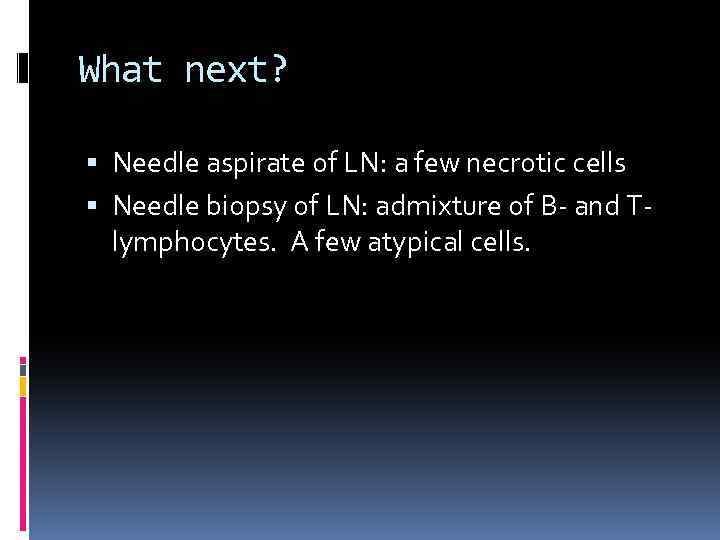 What next?

▪ Needle aspirate of LN: a few necrotic cells
▪ Needle biopsy of LN: admixture of B- and T-lymphocytes. A few atypical cells.